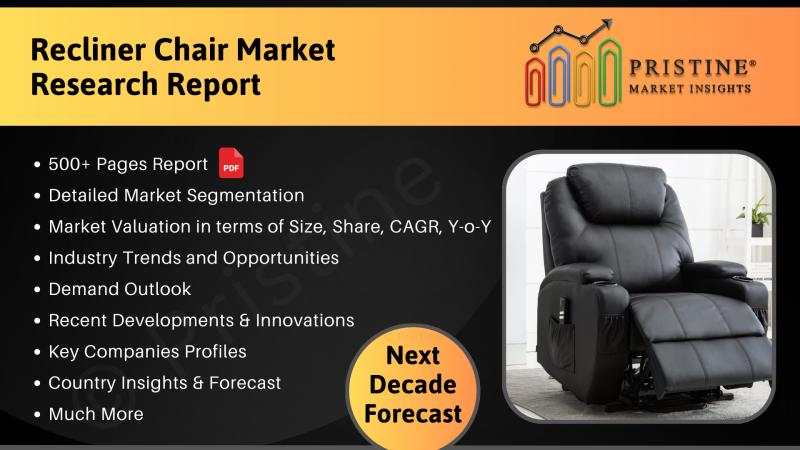 Recliner Chair Market Research Report

PRISTINE®
MARKET INSIGHTS

• 500+ Pages Report PDF
• Detailed Market Segmentation
• Market Valuation in terms of Size, Share, CAGR, Y-o-Y
• Industry Trends and Opportunities
• Demand Outlook
• Recent Developments & Innovations
• Key Companies Profiles
• Country Insights & Forecast
• Much More

Next Decade Forecast

© Pristine